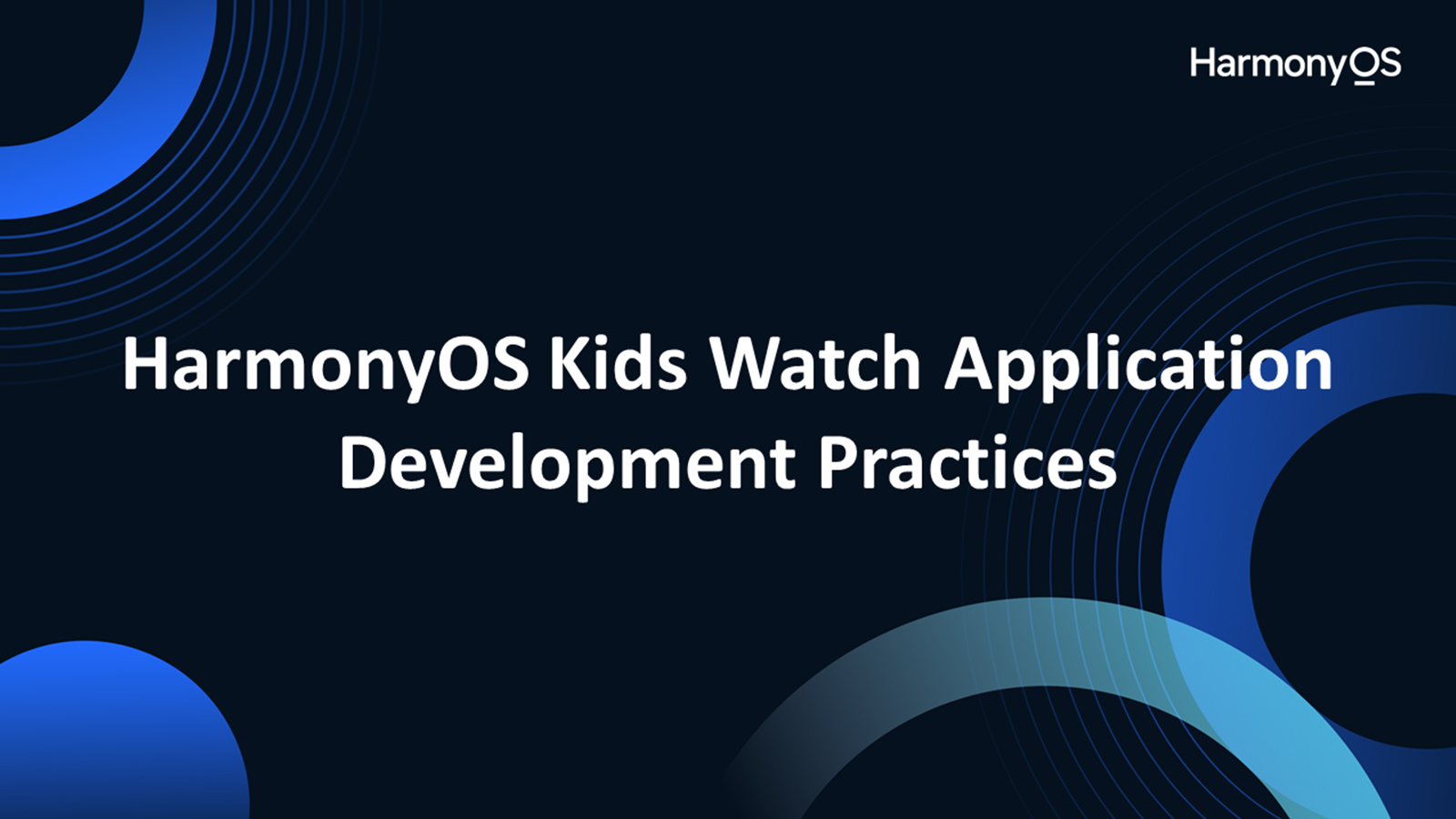 HarmonyOS

HarmonyOS Kids Watch Application Development Practices